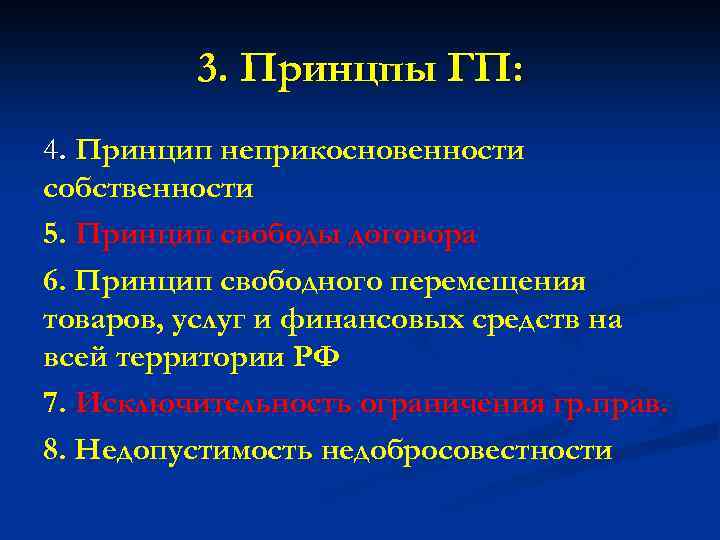 3. Принцпы ГП:

4. Принцип неприкосновенности собственности

5. Принцип свободы договора

6. Принцип свободного перемещения товаров, услуг и финансовых средств на всей территории РФ

7. Исключительность ограничения гр.прав.

8. Недопустимость недобросовестности